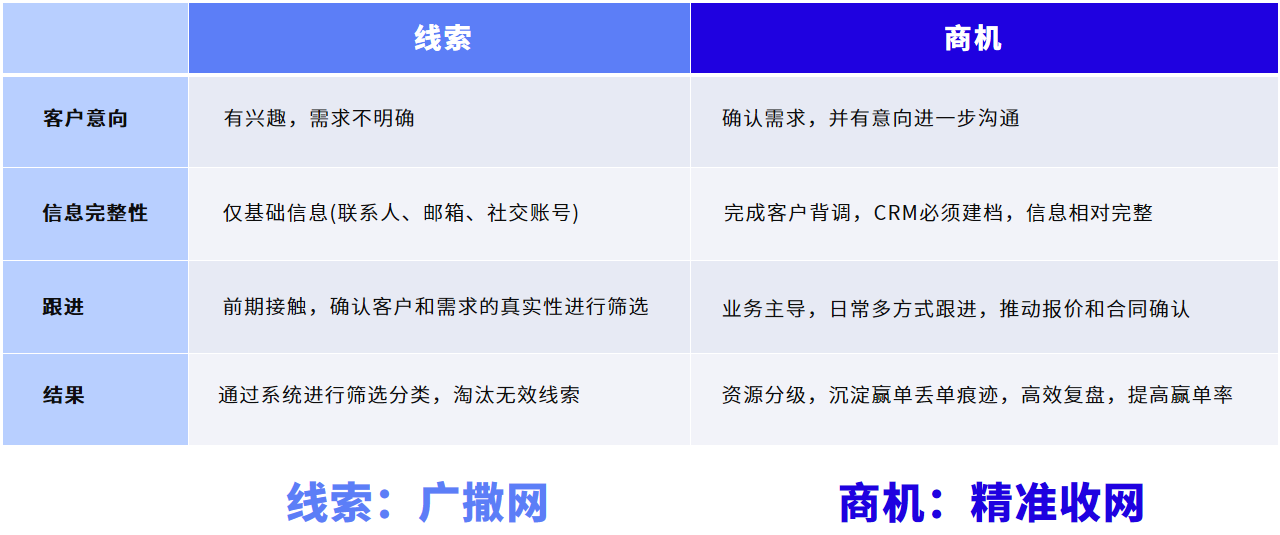 | | 线索 | 商机 |
|---|---|---|
| 客户意向 | 有兴趣，需求不明确 | 确认需求，并有意向进一步沟通 |
| 信息完整性 | 仅基础信息(联系人、邮箱、社交账号) | 完成客户背调，CRM必须建档，信息相对完整 |
| 跟进 | 前期接触，确认客户和需求的真实性进行筛选 | 业务主导，日常多方式跟进，推动报价和合同确认 |
| 结果 | 通过系统进行筛选分类，淘汰无效线索 | 资源分级，沉淀赢单丢单痕迹，高效复盘，提高赢单率 |

线索：广撒网

商机：精准收网